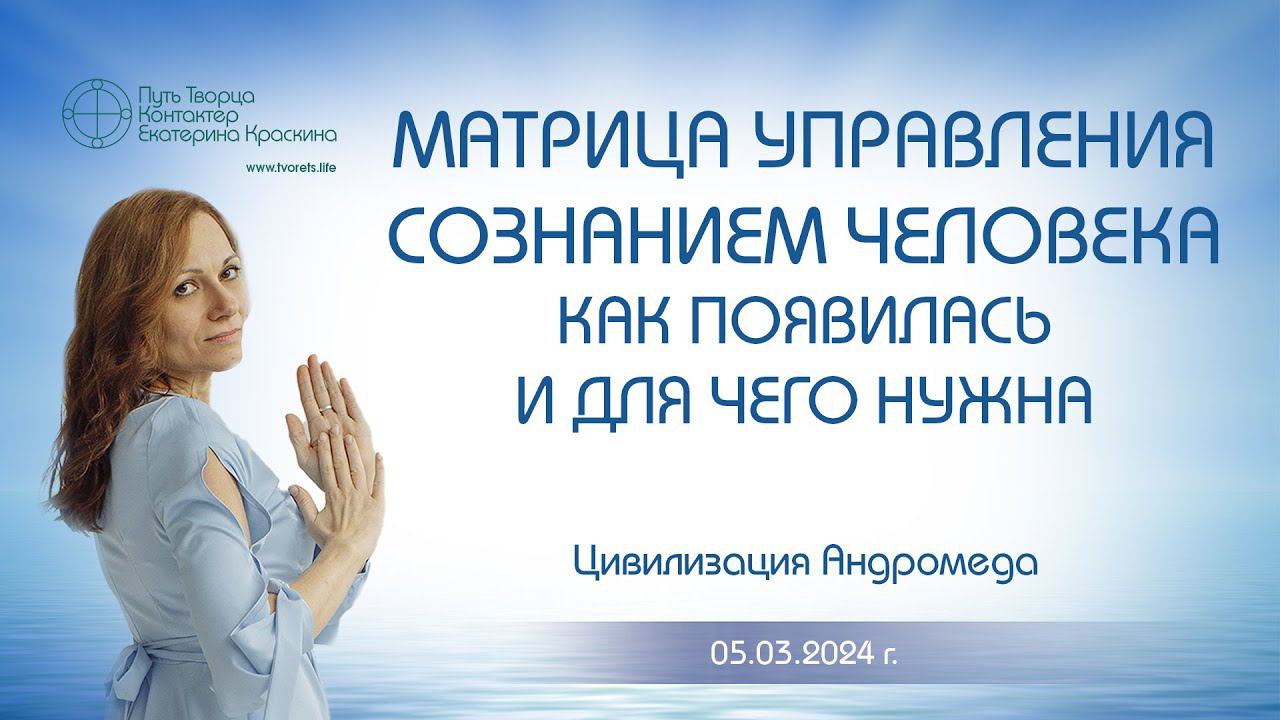 Путь Творца
Контактер
Екатерина Краскина

www.tvorets.life

МАТРИЦА УПРАВЛЕНИЯ СОЗНАНИЕМ ЧЕЛОВЕКА
КАК ПОЯВИЛАСЬ И ДЛЯ ЧЕГО НУЖНА

Цивилизация Андромеда

05.03.2024 г.